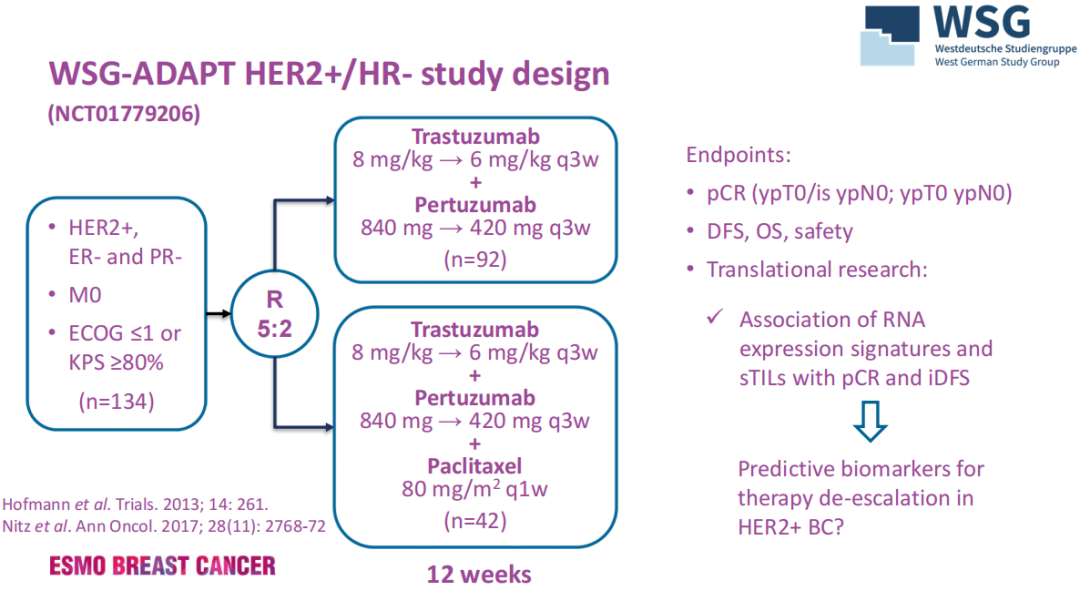 WSG
Westdeutsche Studiengruppe
West German Study Group

WSG-ADAPT HER2+/HR- study design
(NCT01779206)

• HER2+, ER- and PR-
• M0
• ECOG ≤1 or KPS ≥80%
(n=134)

R
5:2

Trastuzumab
8 mg/kg → 6 mg/kg q3w
+
Pertuzumab
840 mg → 420 mg q3w
(n=92)

Trastuzumab
8 mg/kg → 6 mg/kg q3w
+
Pertuzumab
840 mg → 420 mg q3w
+
Paclitaxel
80 mg/m$^2$ q1w
(n=42)

12 weeks

Endpoints:
• pCR (ypT0/is ypN0; ypT0 ypN0)
• DFS, OS, safety
• Translational research:

✓ Association of RNA expression signatures and sTILs with pCR and iDFS

Predictive biomarkers for therapy de-escalation in HER2+ BC?

Hofmann et al. Trials. 2013; 14: 261.
Nitz et al. Ann Oncol. 2017; 28(11): 2768-72

ESMO BREAST CANCER